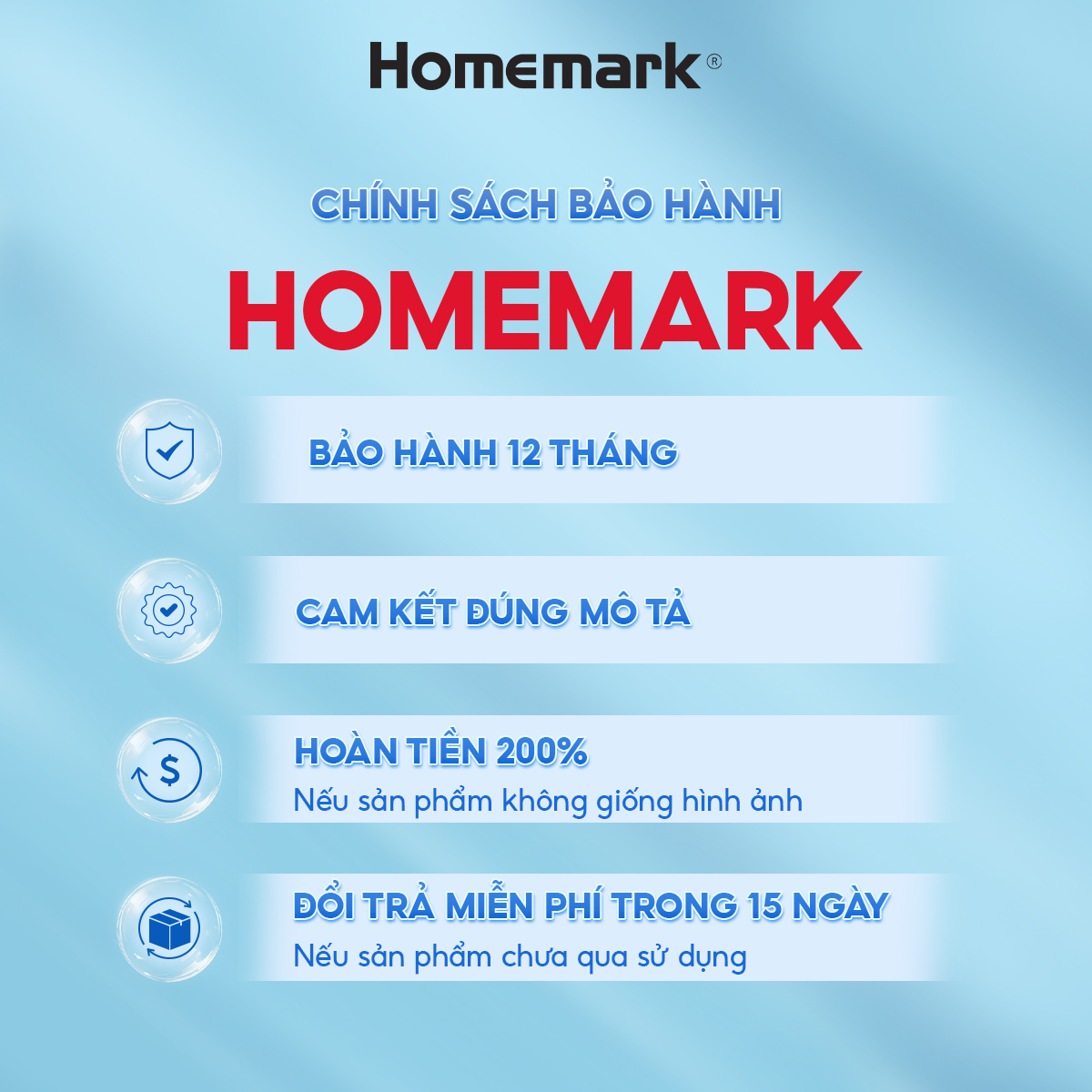 Homemark®

CHÍNH SÁCH BẢO HÀNH

HOMEMARK

BẢO HÀNH 12 THÁNG

CAM KẾT ĐÚNG MÔ TẢ

HOÀN TIỀN 200%
Nếu sản phẩm không giống hình ảnh

ĐỔI TRẢ MIỄN PHÍ TRONG 15 NGÀY
Nếu sản phẩm chưa qua sử dụng